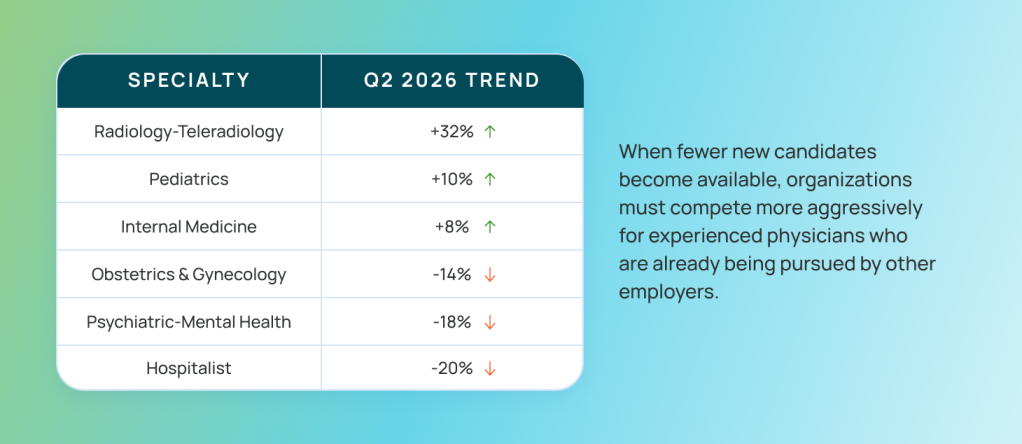 | SPECIALTY | Q2 2026 TREND |
|---|---|
| Radiology-Teleradiology | +32% ↑ |
| Pediatrics | +10% ↑ |
| Internal Medicine | +8% ↑ |
| Obstetrics & Gynecology | -14% ↓ |
| Psychiatric-Mental Health | -18% ↓ |
| Hospitalist | -20% ↓ |

When fewer new candidates become available, organizations must compete more aggressively for experienced physicians who are already being pursued by other employers.